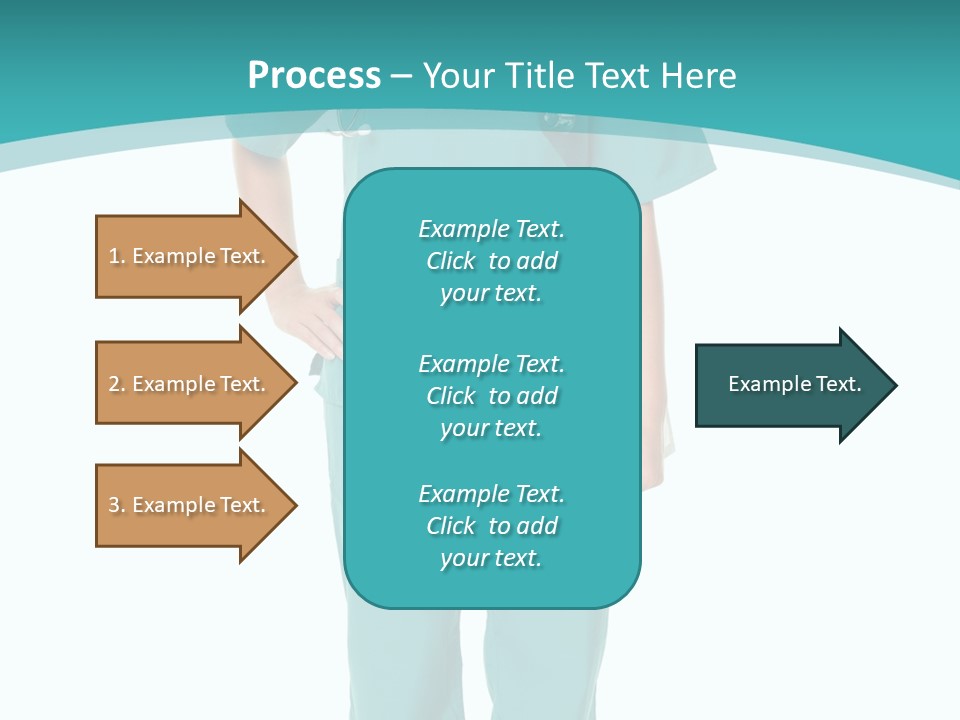 Process – Your Title Text Here

1. Example Text.

2. Example Text.

3. Example Text.

Example Text. Click to add your text.

Example Text. Click to add your text.

Example Text. Click to add your text.

Example Text.